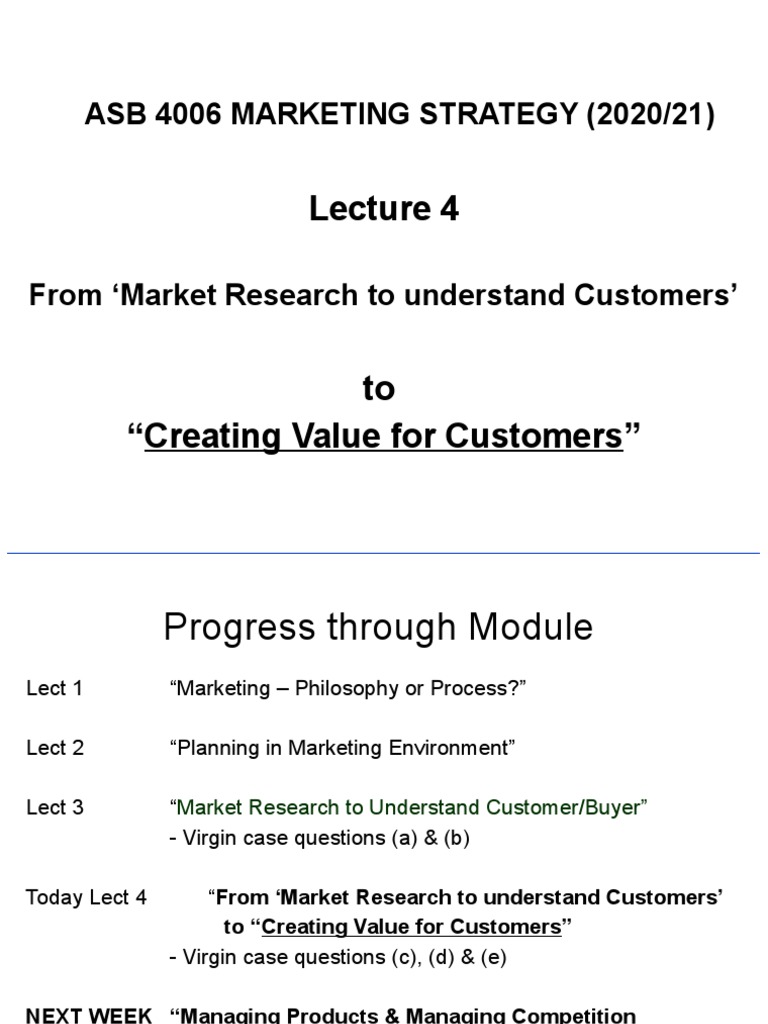 ASB 4006 MARKETING STRATEGY (2020/21)

Lecture 4

From ‘Market Research to understand Customers’

to
“Creating Value for Customers”

Progress through Module

Lect 1 “Marketing – Philosophy or Process?”

Lect 2 “Planning in Marketing Environment”

Lect 3 “Market Research to Understand Customer/Buyer”
- Virgin case questions (a) & (b)

Today Lect 4 “From ‘Market Research to understand Customers’ to “Creating Value for Customers”
- Virgin case questions (c), (d) & (e)

NEXT WEEK “Managing Products & Managing Competition